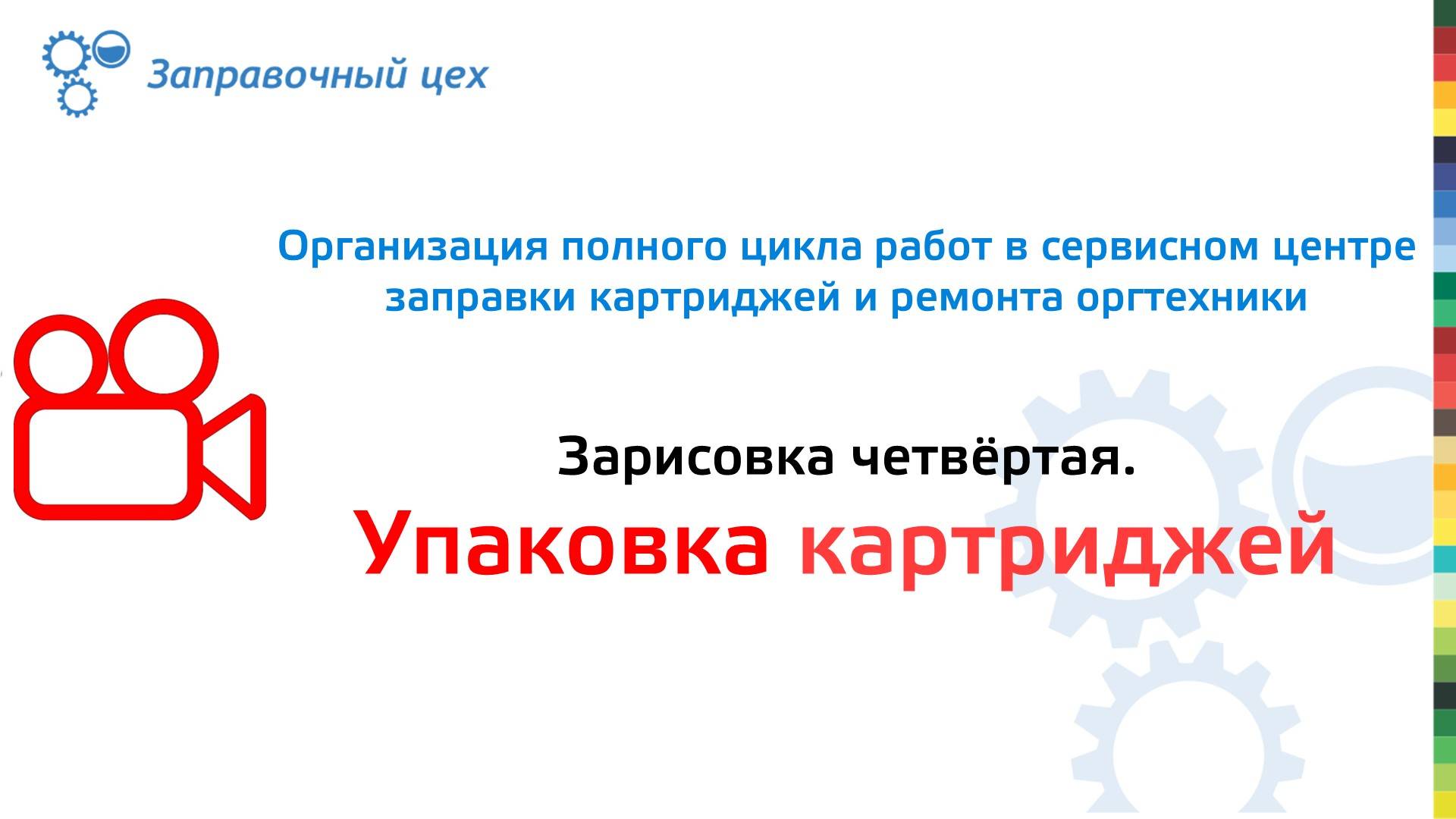 Заправочный цех

Организация полного цикла работ в сервисном центре заправки картриджей и ремонта оргтехники

Зарисовка четвёртая.
Упаковка картриджей